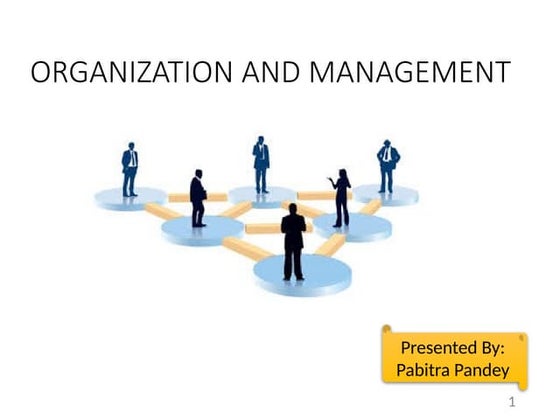 ORGANIZATION AND MANAGEMENT

Presented By:
Pabitra Pandey

1